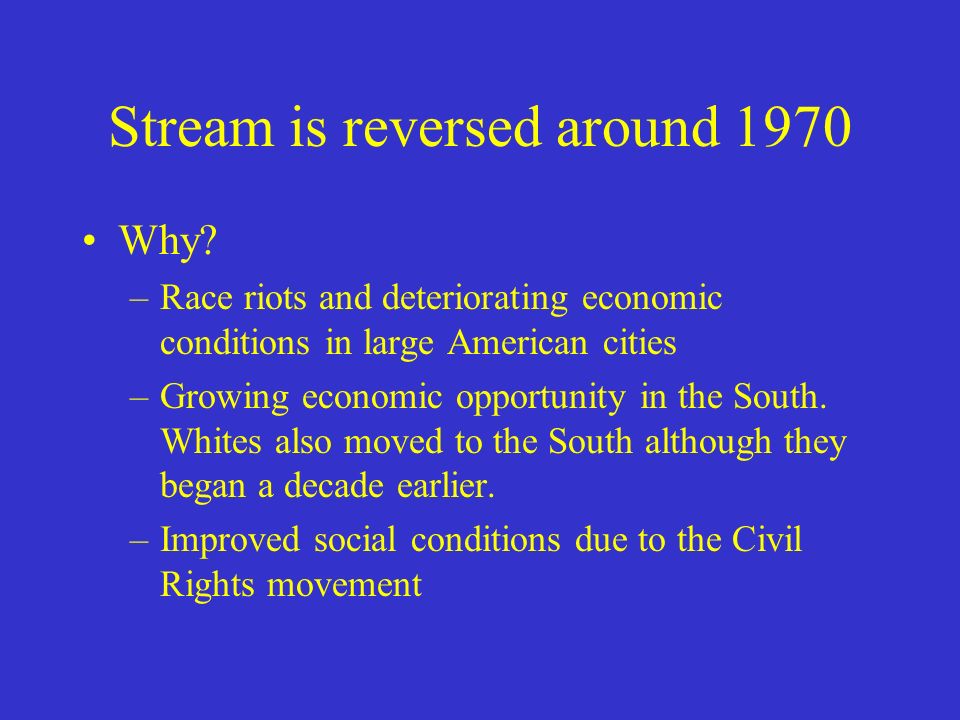 Stream is reversed around 1970

• Why?
– Race riots and deteriorating economic conditions in large American cities
– Growing economic opportunity in the South. Whites also moved to the South although they began a decade earlier.
– Improved social conditions due to the Civil Rights movement